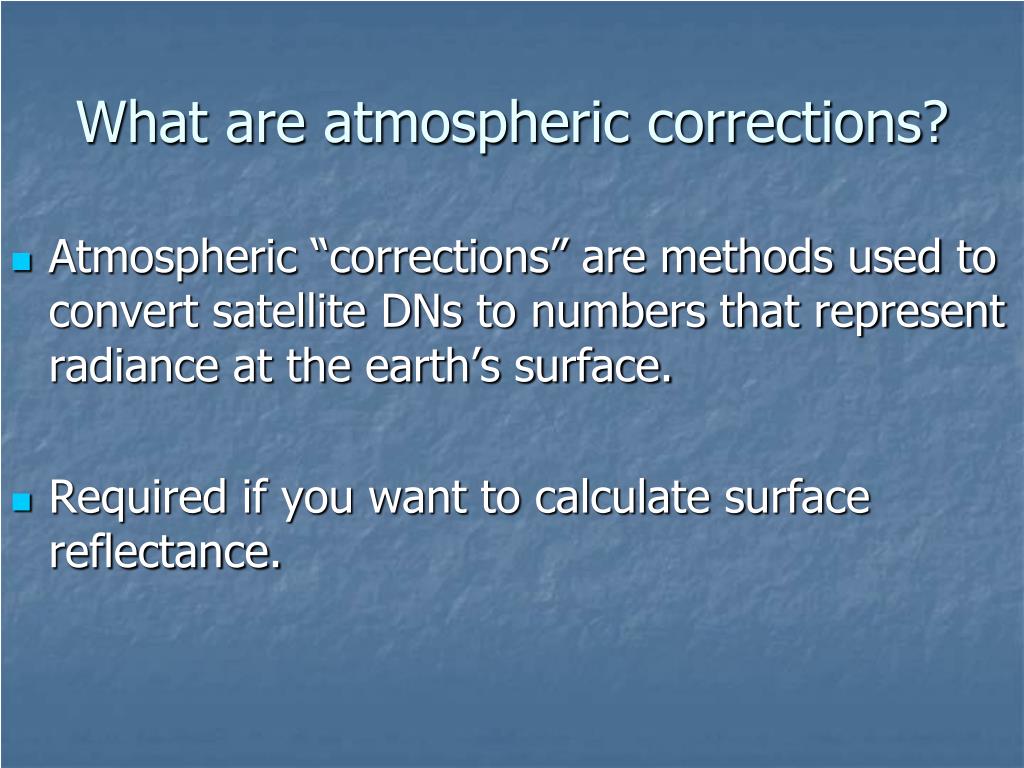 What are atmospheric corrections?

Atmospheric “corrections” are methods used to convert satellite DNs to numbers that represent radiance at the earth’s surface.

Required if you want to calculate surface reflectance.